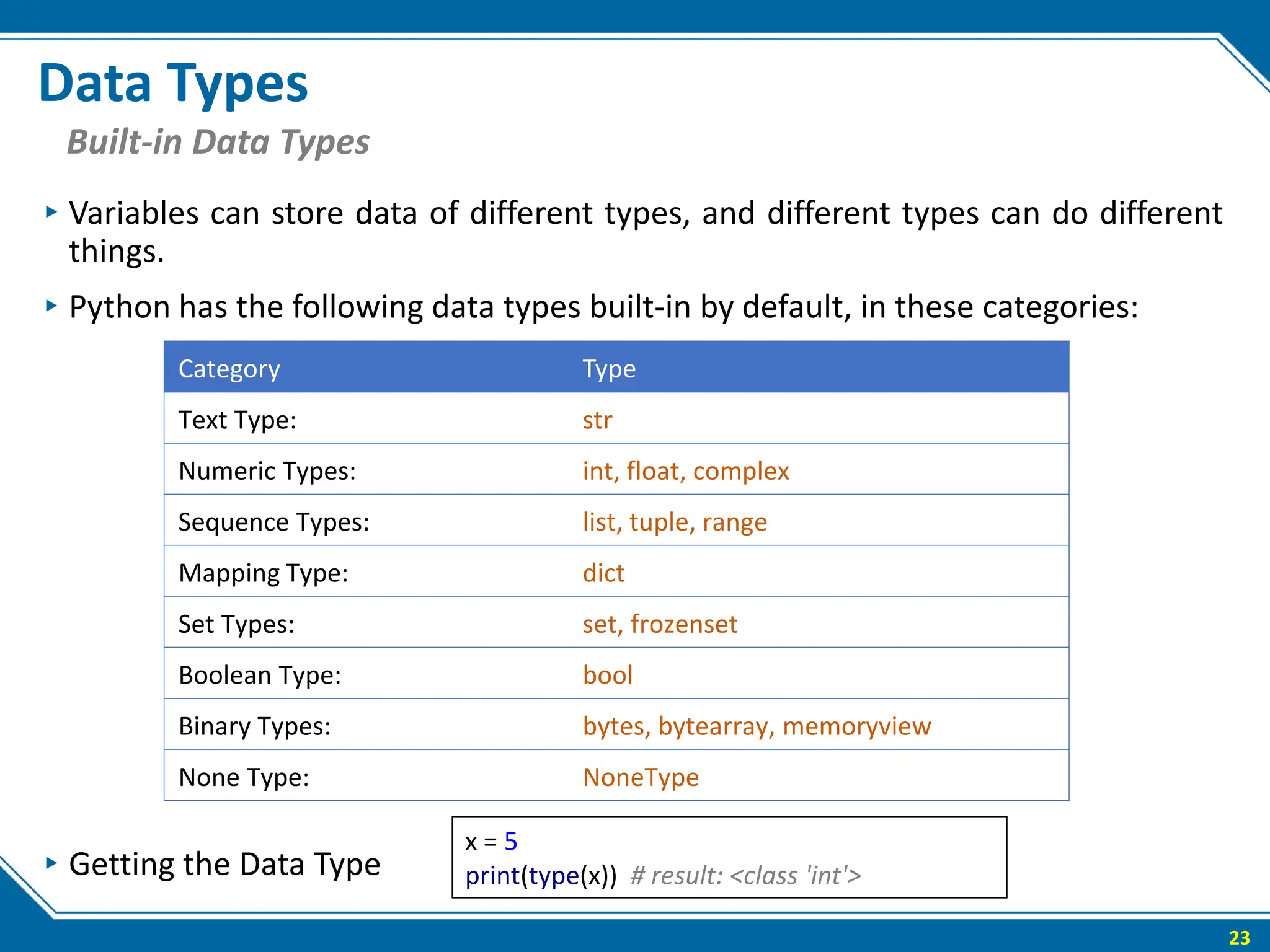 Data Types

Built-in Data Types

‣ Variables can store data of different types, and different types can do different things.

‣ Python has the following data types built-in by default, in these categories:

| Category | Type |
|---|---|
| Text Type: | str |
| Numeric Types: | int, float, complex |
| Sequence Types: | list, tuple, range |
| Mapping Type: | dict |
| Set Types: | set, frozenset |
| Boolean Type: | bool |
| Binary Types: | bytes, bytearray, memoryview |
| None Type: | NoneType |

‣ Getting the Data Type

x = 5
print(type(x)) # result: <class 'int'>

23